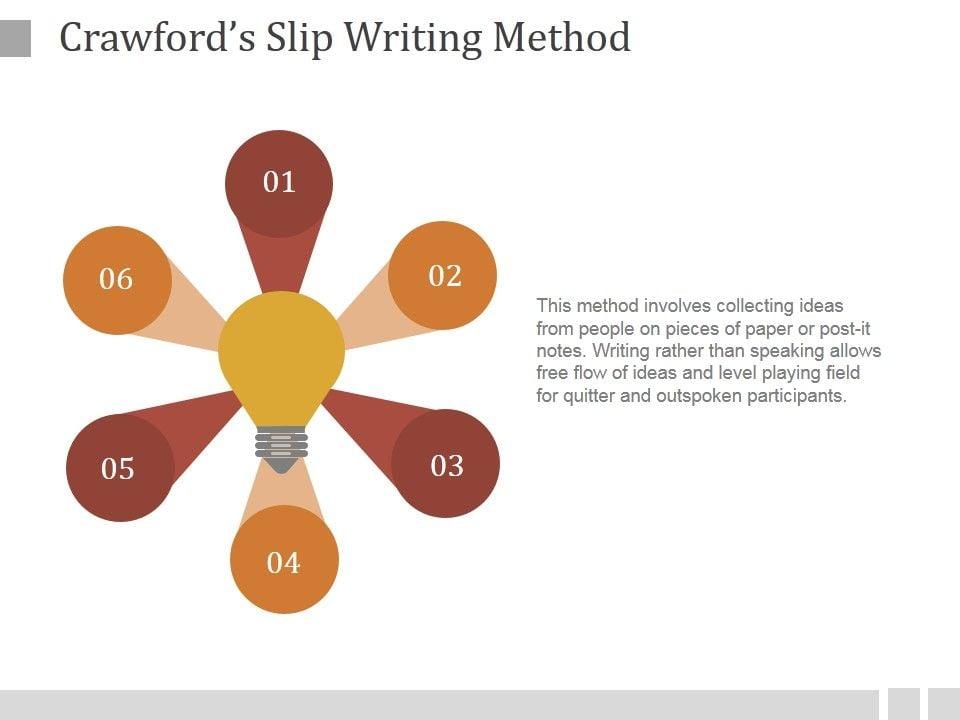 Crawford's Slip Writing Method

01

02

03

04

05

06

This method involves collecting ideas from people on pieces of paper or post-it notes. Writing rather than speaking allows free flow of ideas and level playing field for quitter and outspoken participants.